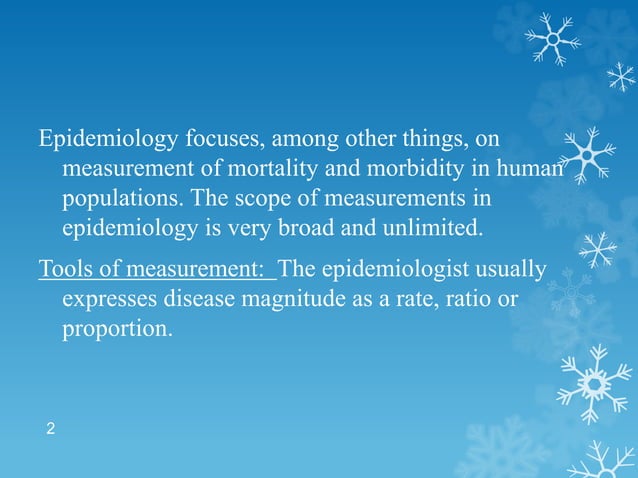 Epidemiology focuses, among other things, on measurement of mortality and morbidity in human populations. The scope of measurements in epidemiology is very broad and unlimited.

Tools of measurement: The epidemiologist usually expresses disease magnitude as a rate, ratio or proportion.

2